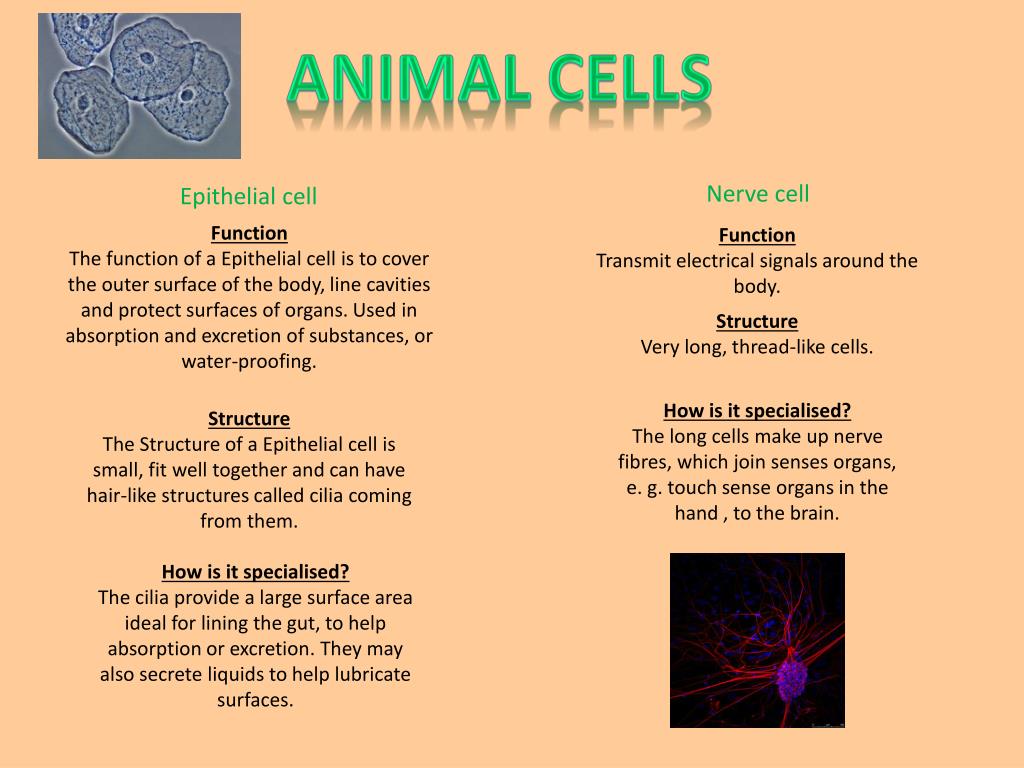 ANIMAL CELLS

Epithelial cell

Function
The function of a Epithelial cell is to cover the outer surface of the body, line cavities and protect surfaces of organs. Used in absorption and excretion of substances, or water-proofing.

Structure
The Structure of a Epithelial cell is small, fit well together and can have hair-like structures called cilia coming from them.

How is it specialised?
The cilia provide a large surface area ideal for lining the gut, to help absorption or excretion. They may also secrete liquids to help lubricate surfaces.

Nerve cell

Function
Transmit electrical signals around the body.

Structure
Very long, thread-like cells.

How is it specialised?
The long cells make up nerve fibres, which join senses organs, e. g. touch sense organs in the hand , to the brain.